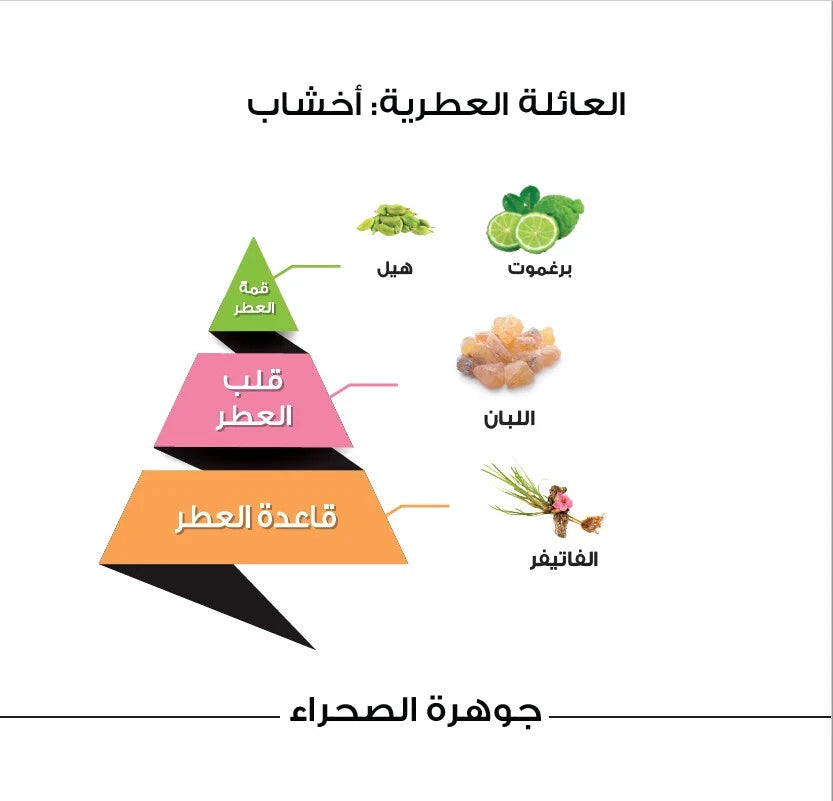 العائلة العطرية: أخشاب

قمة العطر

برغموت

هيل

قلب العطر

اللبان

قاعدة العطر

الفاتيفر

جوهرة الصحراء